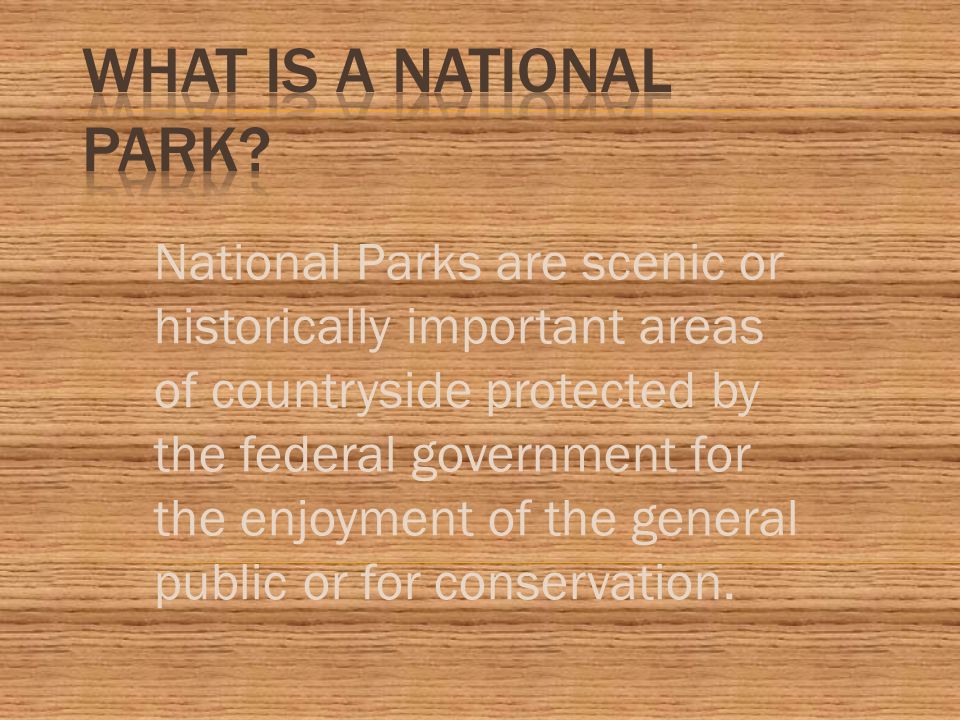 WHAT IS A NATIONAL PARK?

National Parks are scenic or historically important areas of countryside protected by the federal government for the enjoyment of the general public or for conservation.